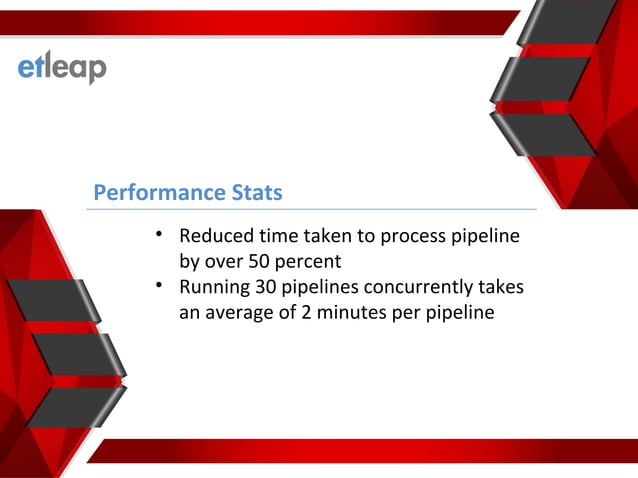 etleap

Performance Stats

• Reduced time taken to process pipeline by over 50 percent
• Running 30 pipelines concurrently takes an average of 2 minutes per pipeline